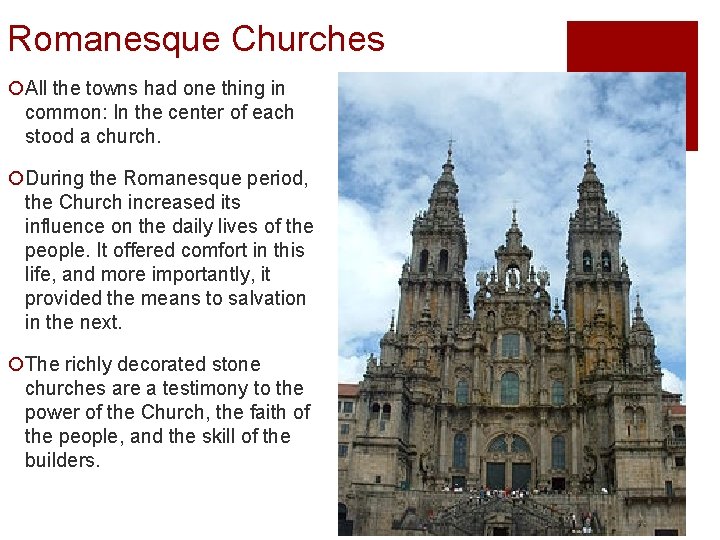 Romanesque Churches

All the towns had one thing in common: In the center of each stood a church.

During the Romanesque period, the Church increased its influence on the daily lives of the people. It offered comfort in this life, and more importantly, it provided the means to salvation in the next.

The richly decorated stone churches are a testimony to the power of the Church, the faith of the people, and the skill of the builders.